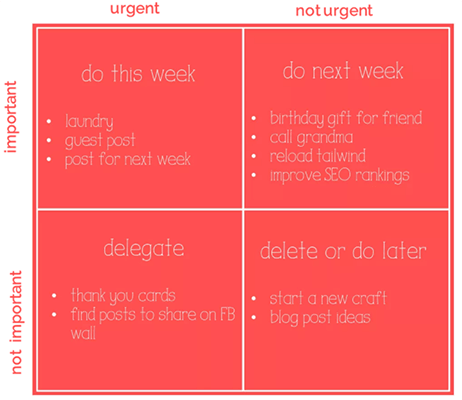 urgent

not urgent

important

do this week

- laundry
- guest post
- post for next week

do next week

- birthday gift for friend
- call grandma
- reload tailwind
- improve SEO rankings

not important

delegate

- thank you cards
- find posts to share on FB wall

delete or do later

- start a new craft
- blog post ideas